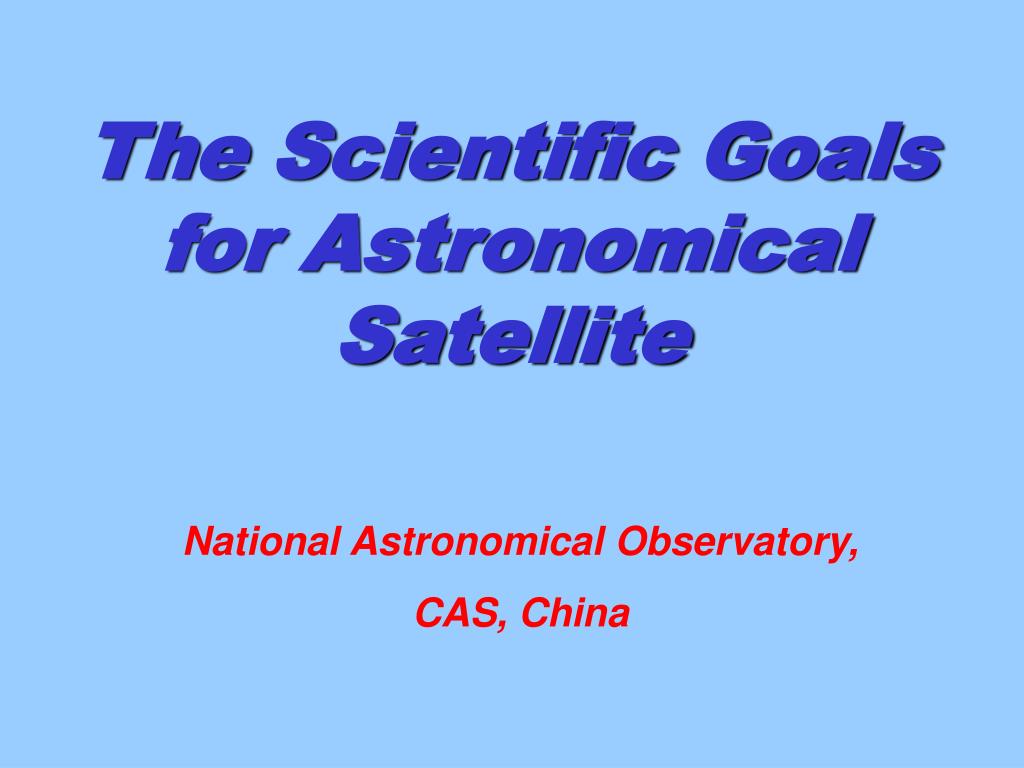 The Scientific Goals for Astronomical Satellite

National Astronomical Observatory,

CAS, China